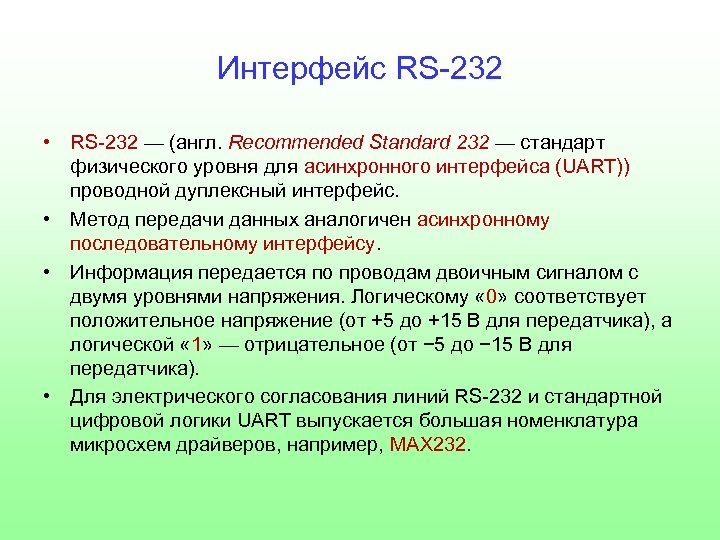 Интерфейс RS-232

• RS-232 — (англ. Recommended Standard 232 — стандарт физического уровня для асинхронного интерфейса (UART)) проводной дуплексный интерфейс.

• Метод передачи данных аналогичен асинхронному последовательному интерфейсу.

• Информация передается по проводам двоичным сигналом с двумя уровнями напряжения. Логическому «0» соответствует положительное напряжение (от +5 до +15 В для передатчика), а логической «1» — отрицательное (от −5 до −15 В для передатчика).

• Для электрического согласования линий RS-232 и стандартной цифровой логики UART выпускается большая номенклатура микросхем драйверов, например, MAX232.